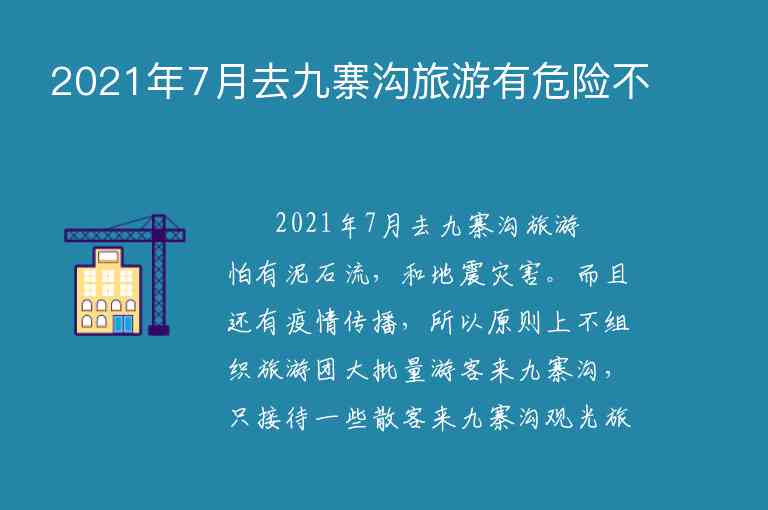 2021年7月去九寨沟旅游有危险不

2021年7月去九寨沟旅游怕有泥石流，和地震灾害。而且还有疫情传播，所以原则上不组织旅游团大批量游客来九寨沟，只接待一些散客来九寨沟观光旅